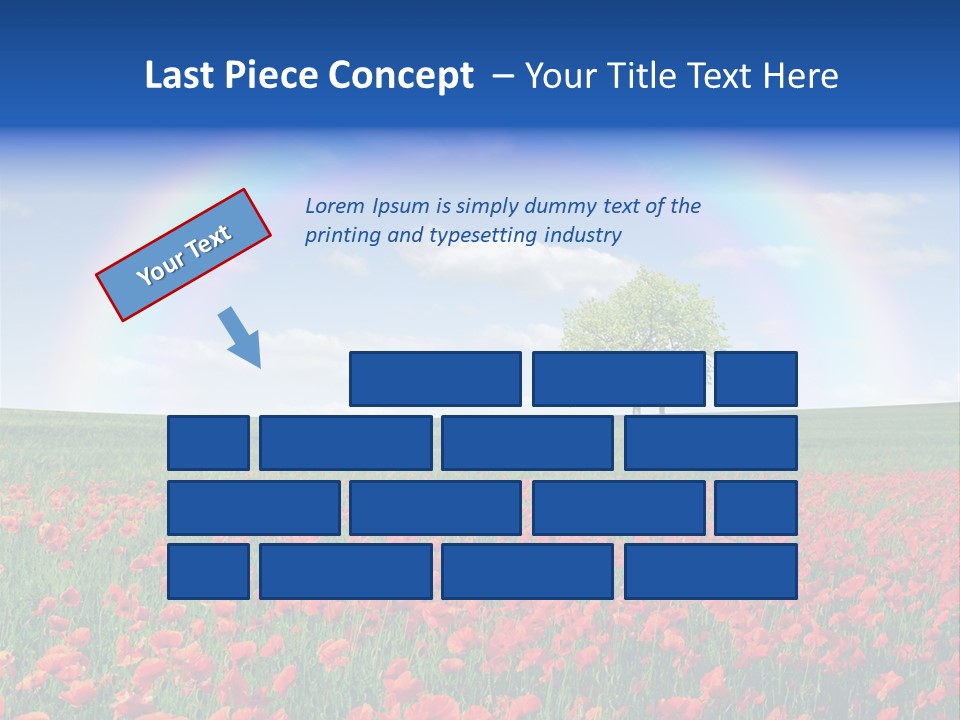 Last Piece Concept – Your Title Text Here

Your Text

Lorem Ipsum is simply dummy text of the printing and typesetting industry